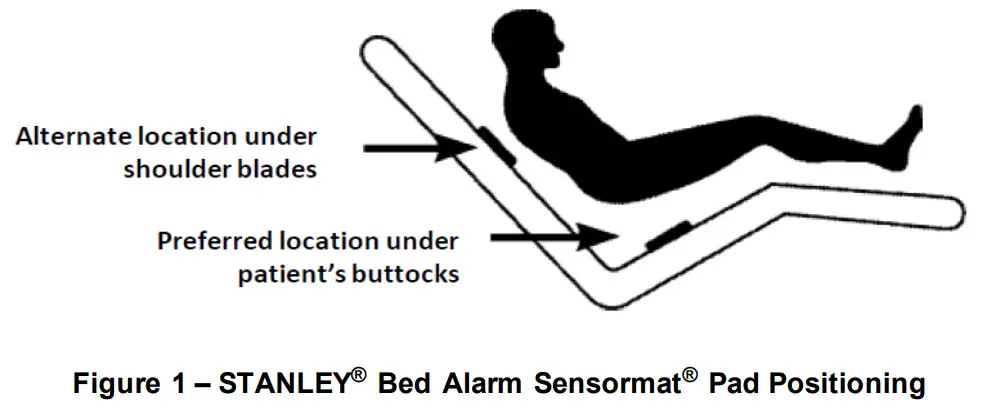 Alternate location under shoulder blades

Preferred location under patient's buttocks

Figure 1 – STANLEY® Bed Alarm Sensormat® Pad Positioning